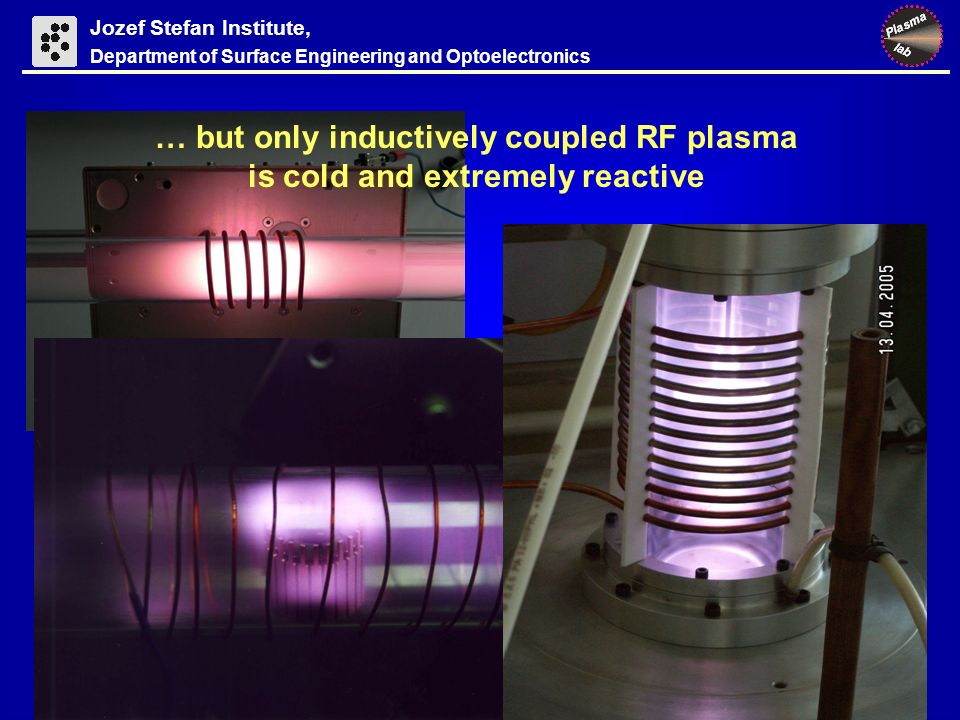 Jozef Stefan Institute,
Department of Surface Engineering and Optoelectronics

Plasma lab

… but only inductively coupled RF plasma is cold and extremely reactive

13. 04. 2005